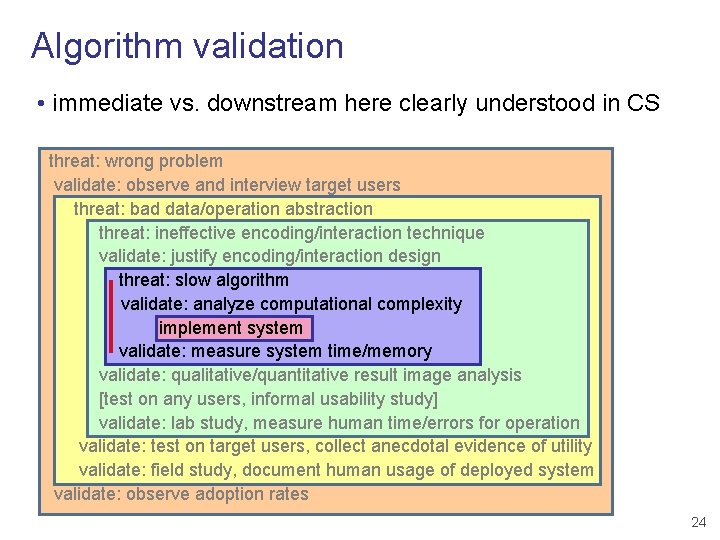 Algorithm validation

• immediate vs. downstream here clearly understood in CS

threat: wrong problem
validate: observe and interview target users
threat: bad data/operation abstraction
threat: ineffective encoding/interaction technique
validate: justify encoding/interaction design
threat: slow algorithm
validate: analyze computational complexity
implement system
validate: measure system time/memory
validate: qualitative/quantitative result image analysis
[test on any users, informal usability study]
validate: lab study, measure human time/errors for operation
validate: test on target users, collect anecdotal evidence of utility
validate: field study, document human usage of deployed system
validate: observe adoption rates

24